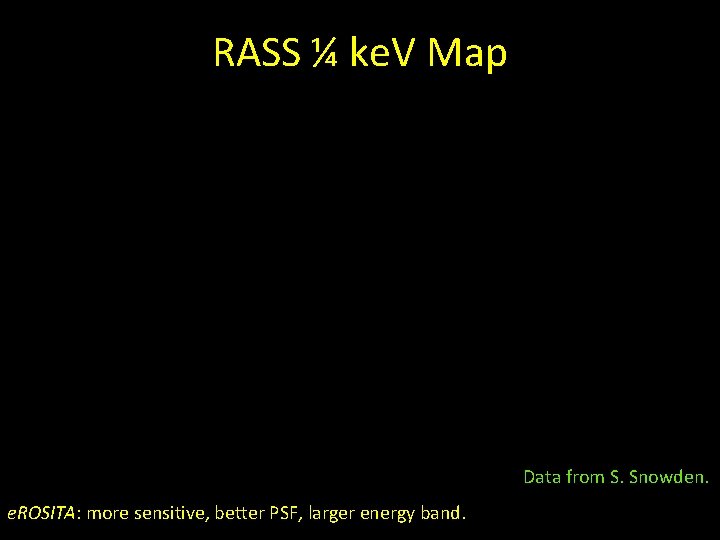 RASS ¼ keV Map

Data from S. Snowden.

eROSITA: more sensitive, better PSF, larger energy band.